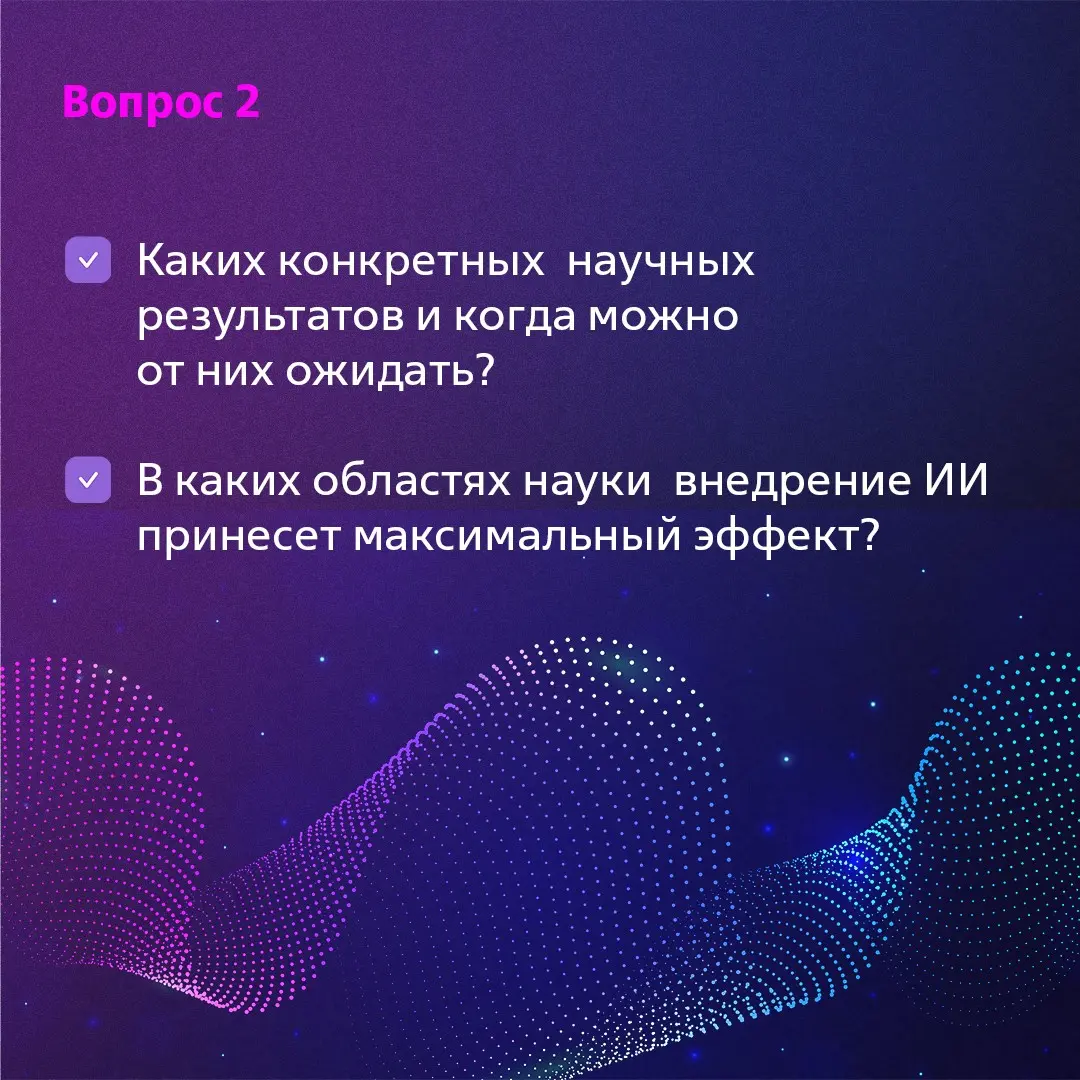 Вопрос 2

Каких конкретных научных результатов и когда можно от них ожидать?

В каких областях науки внедрение ИИ принесет максимальный эффект?